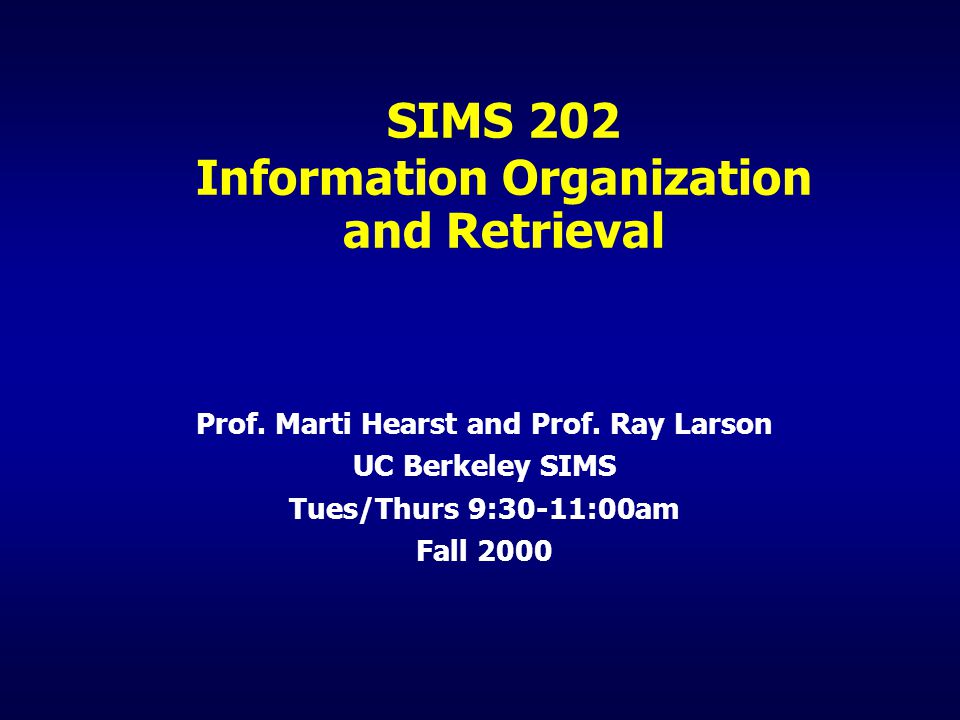 SIMS 202
Information Organization and Retrieval

Prof. Marti Hearst and Prof. Ray Larson
UC Berkeley SIMS
Tues/Thurs 9:30-11:00am
Fall 2000